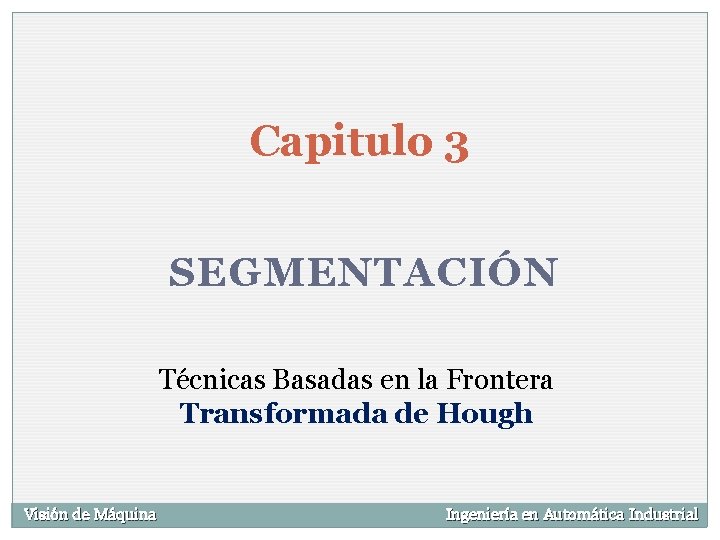 Capitulo 3

SEGMENTACIÓN

Técnicas Basadas en la Frontera
Transformada de Hough

Visión de Máquina

Ingeniería en Automática Industrial